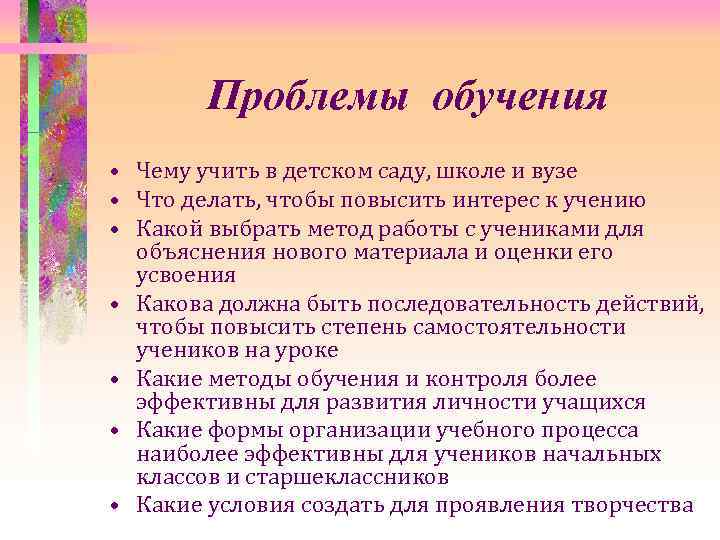 Проблемы обучения

• Чему учить в детском саду, школе и вузе
• Что делать, чтобы повысить интерес к учению
• Какой выбрать метод работы с учениками для объяснения нового материала и оценки его усвоения
• Какова должна быть последовательность действий, чтобы повысить степень самостоятельности учеников на уроке
• Какие методы обучения и контроля более эффективны для развития личности учащихся
• Какие формы организации учебного процесса наиболее эффективны для учеников начальных классов и старшеклассников
• Какие условия создать для проявления творчества